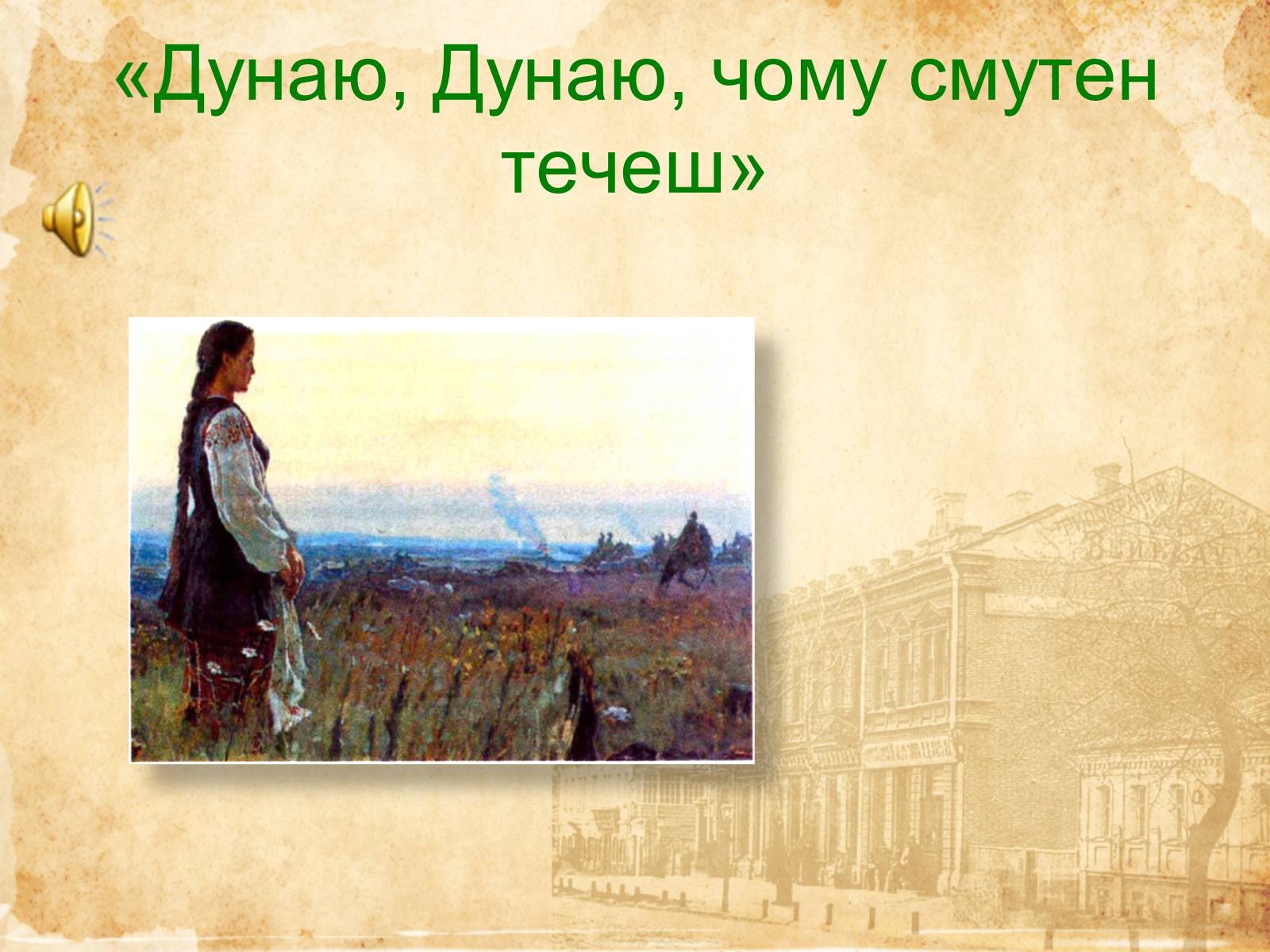 «Дунаю, Дунаю, чому смутен течеш»